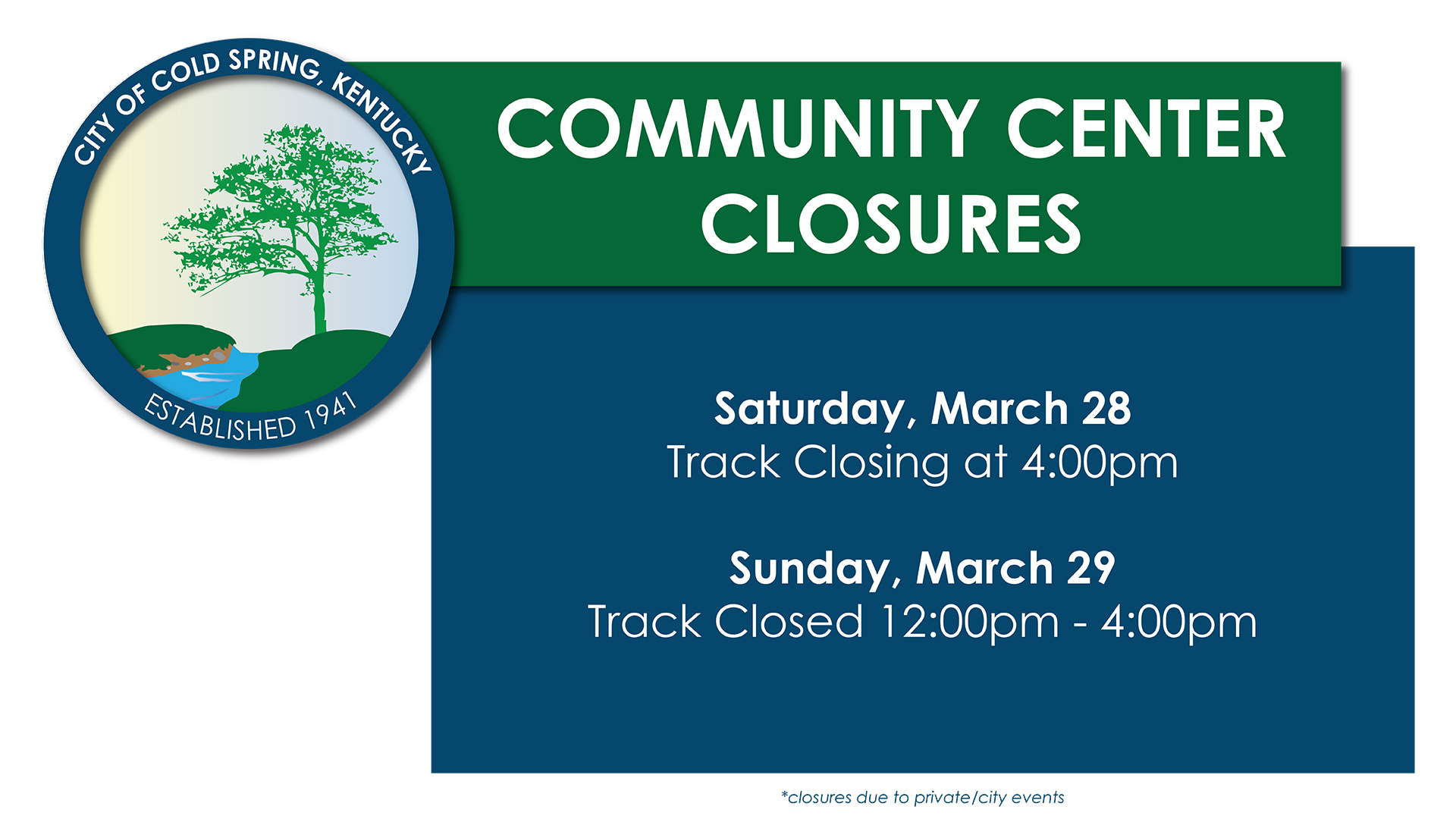 CITY OF COLD SPRING, KENTUCKY

ESTABLISHED 1941

COMMUNITY CENTER CLOSURES

Saturday, March 28
Track Closing at 4:00pm

Sunday, March 29
Track Closed 12:00pm - 4:00pm

*closures due to private/city events